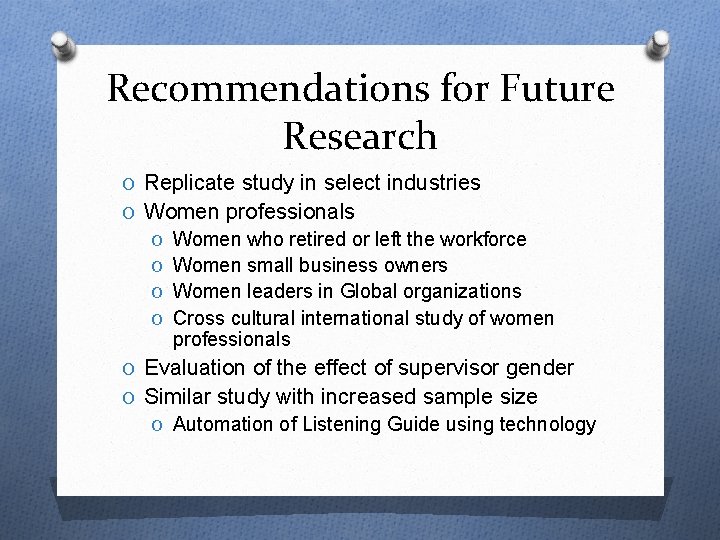 Recommendations for Future Research

O Replicate study in select industries
O Women professionals
  O Women who retired or left the workforce
  O Women small business owners
  O Women leaders in Global organizations
  O Cross cultural international study of women professionals
O Evaluation of the effect of supervisor gender
O Similar study with increased sample size
  O Automation of Listening Guide using technology